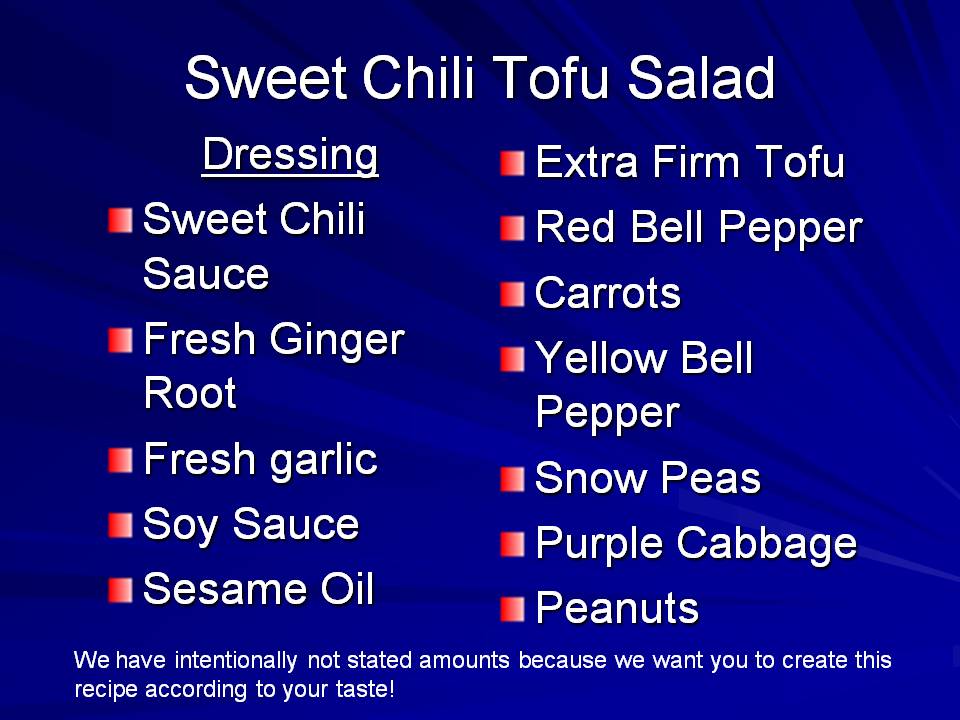 Sweet Chili Tofu Salad

Dressing

- Sweet Chili Sauce
- Fresh Ginger Root
- Fresh garlic
- Soy Sauce
- Sesame Oil

- Extra Firm Tofu
- Red Bell Pepper
- Carrots
- Yellow Bell Pepper
- Snow Peas
- Purple Cabbage
- Peanuts

We have intentionally not stated amounts because we want you to create this recipe according to your taste!